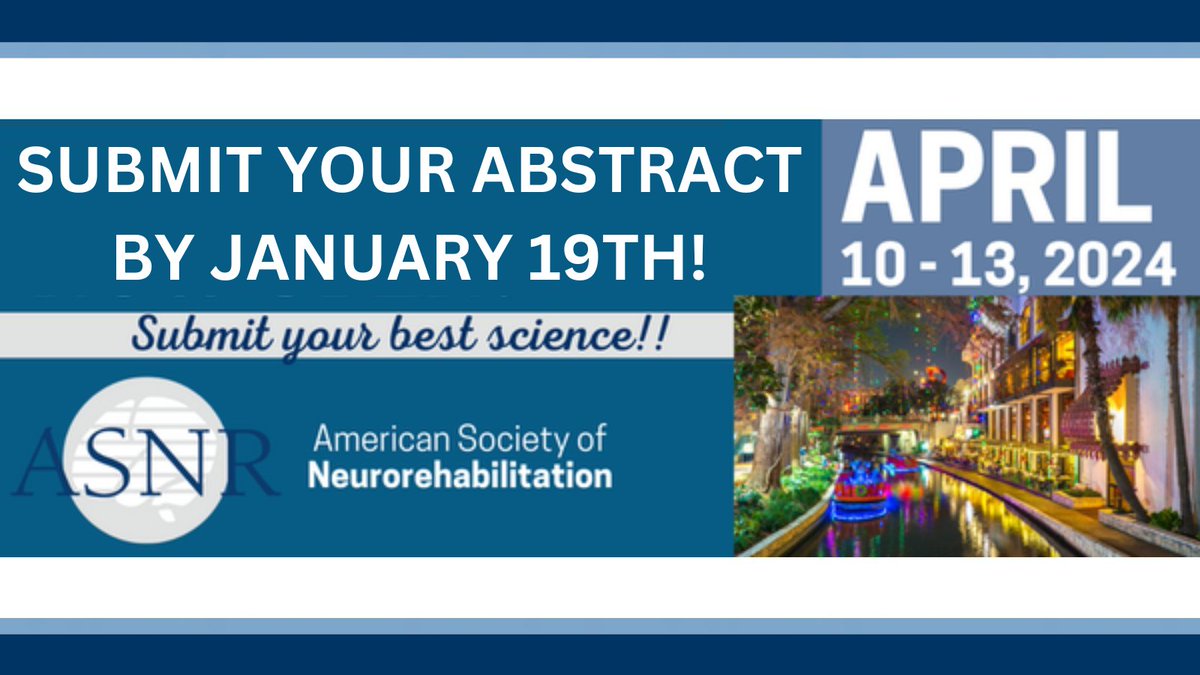 SUBMIT YOUR ABSTRACT BY JANUARY 19TH!

APRIL
10 - 13, 2024

Submit your best science!!

ASNR

American Society of
Neurorehabilitation